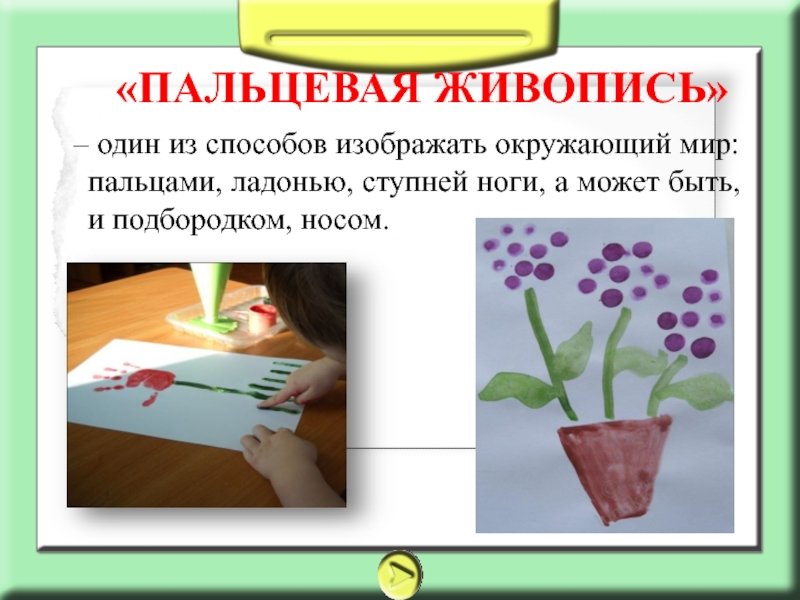 «ПАЛЬЦЕВАЯ ЖИВОПИСЬ»

– один из способов изображать окружающий мир: пальцами, ладонью, ступней ноги, а может быть, и подбородком, носом.